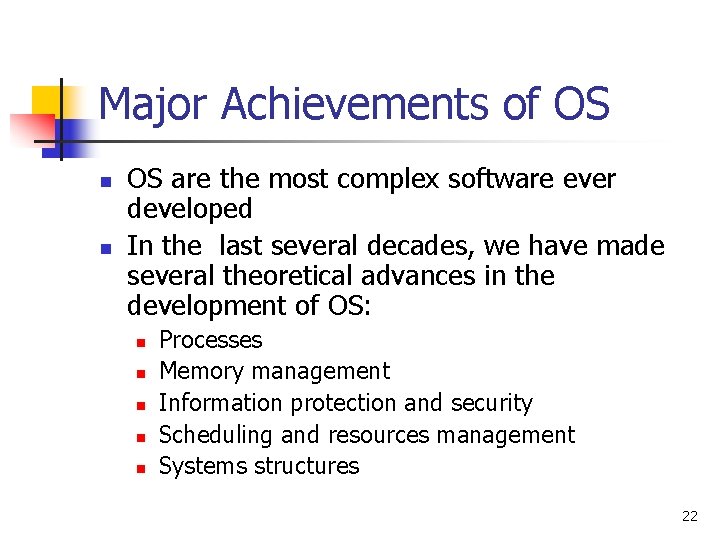 Major Achievements of OS

- OS are the most complex software ever developed
- In the last several decades, we have made several theoretical advances in the development of OS:
  - Processes
  - Memory management
  - Information protection and security
  - Scheduling and resources management
  - Systems structures

22